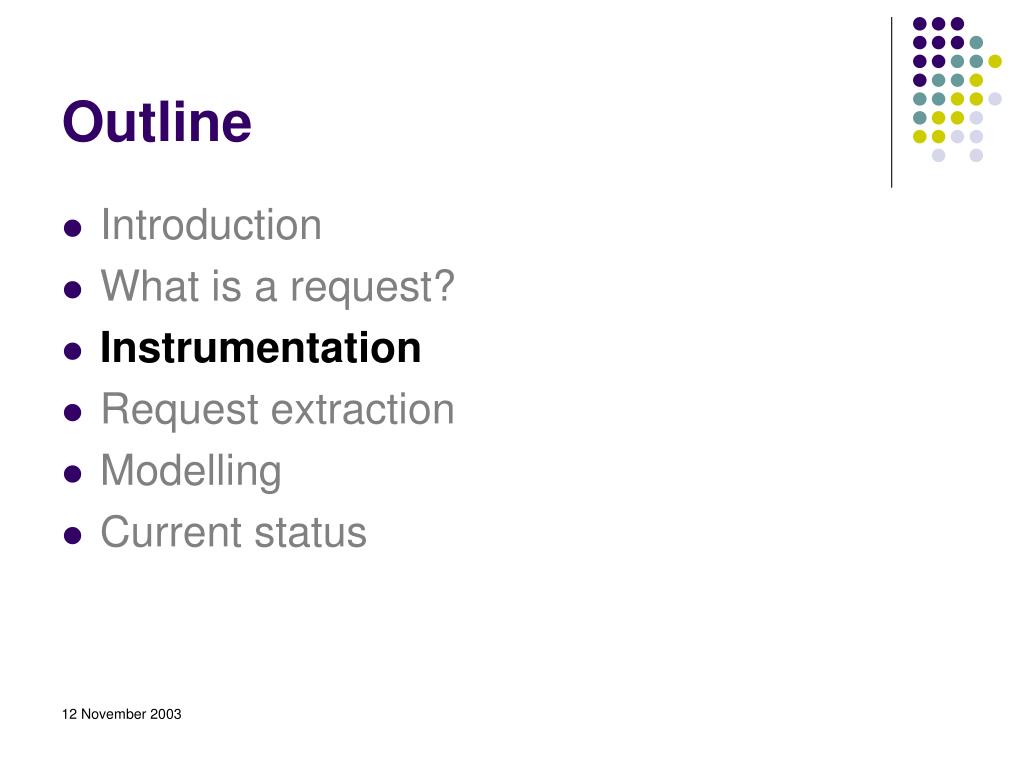 Outline

- Introduction
- What is a request?
- Instrumentation
- Request extraction
- Modelling
- Current status

12 November 2003